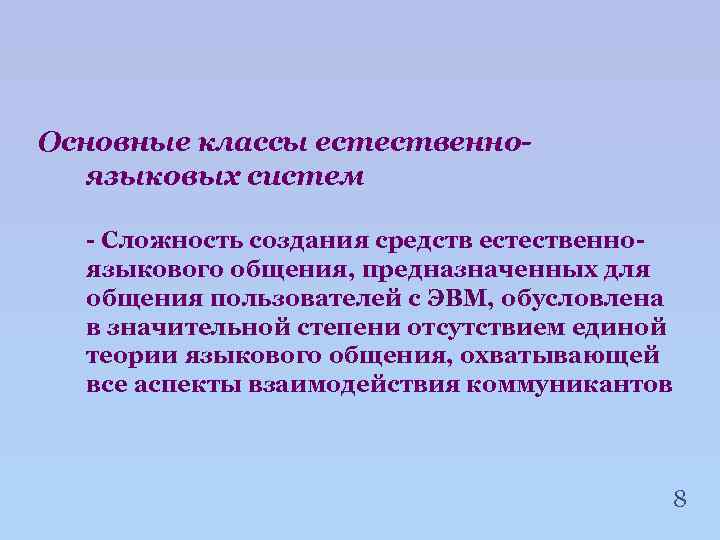 Основные классы естественно-языковых систем

- Сложность создания средств естественно-языкового общения, предназначенных для общения пользователей с ЭВМ, обусловлена в значительной степени отсутствием единой теории языкового общения, охватывающей все аспекты взаимодействия коммуникантов

8